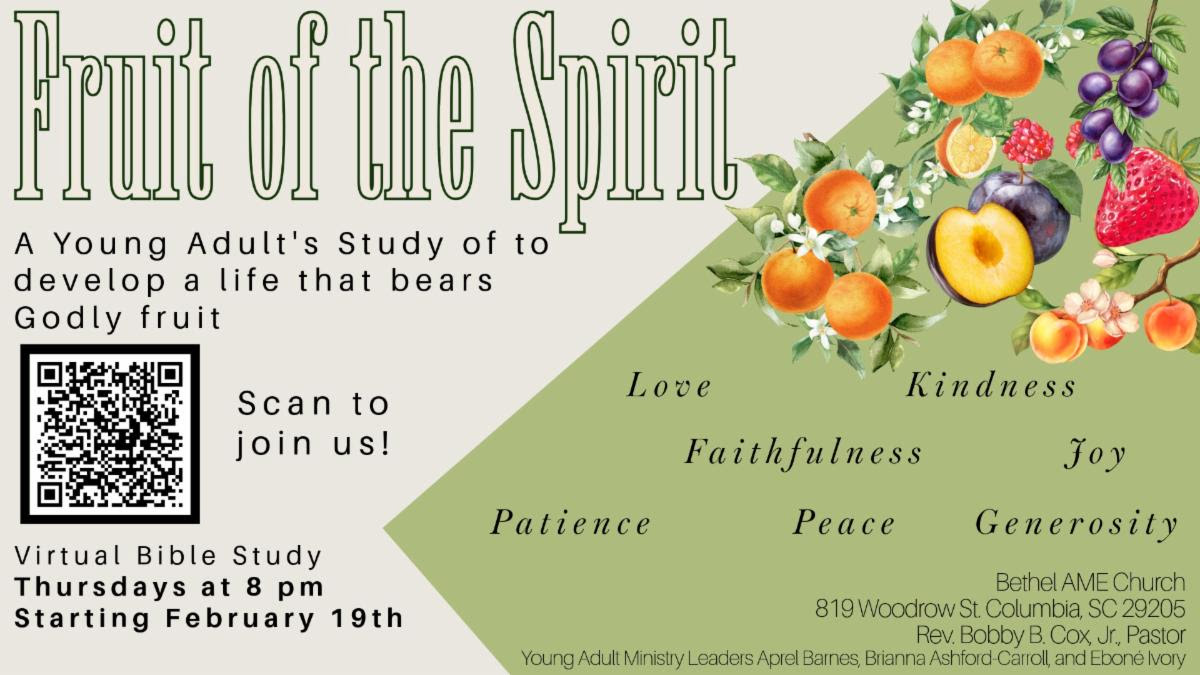 Fruit of the Spirit

A Young Adult's Study of to develop a life that bears Godly fruit

Scan to join us!

Virtual Bible Study
Thursdays at 8 pm
Starting February 19th

Love
Kindness
Faithfulness
Joy
Patience
Peace
Generosity

Bethel AME Church
819 Woodrow St. Columbia, SC 29205
Rev. Bobby B. Cox, Jr., Pastor
Young Adult Ministry Leaders Aprel Barnes, Brianna Ashford-Carroll, and Eboné Ivory